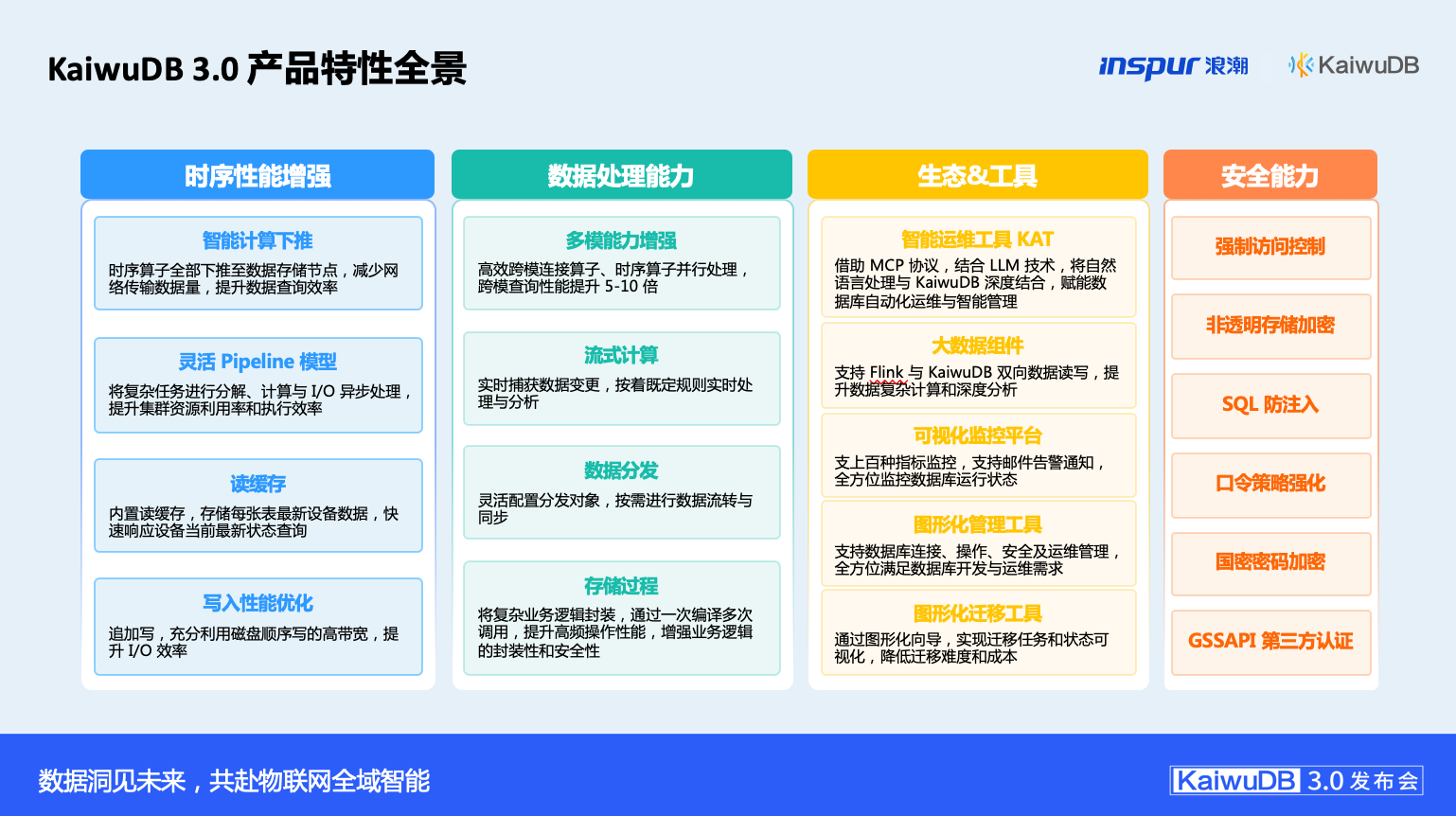 KaiwuDB 3.0 产品特性全景

inspur 浪潮　KaiwuDB

时序性能增强

智能计算下推
时序算子全部下推至数据存储节点，减少网络传输数据量，提升数据查询效率

灵活 Pipeline 模型
将复杂任务进行分解、计算与 I/O 异步处理，提升集群资源利用率和执行效率

读缓存
内置读缓存，存储每张表最新设备数据，快速响应设备当前最新状态查询

写入性能优化
追加写，充分利用磁盘顺序写的高带宽，提升 I/O 效率

数据处理能力

多模能力增强
高效跨模连接算子、时序算子并行处理，跨模查询性能提升 5-10 倍

流式计算
实时捕获数据变更，按着既定规则实时处理与分析

数据分发
灵活配置分发对象，按需进行数据流转与同步

存储过程
将复杂业务逻辑封装，通过一次编译多次调用，提升高频操作性能，增强业务逻辑的封装性和安全性

生态&工具

智能运维工具 KAT
借助 MCP 协议，结合 LLM 技术，将自然语言处理与 KaiwuDB 深度结合，赋能数据库自动化运维与智能管理

大数据组件
支持 Flink 与 KaiwuDB 双向数据读写，提升数据复杂计算和深度分析

可视化监控平台
支上百种指标监控，支持邮件告警通知，全方位监控数据库运行状态

图形化管理工具
支持数据库连接、操作、安全及运维管理，全方位满足数据库开发与运维需求

图形化迁移工具
通过图形化向导，实现迁移任务和状态可视化，降低迁移难度和成本

安全能力

强制访问控制

非透明存储加密

SQL 防注入

口令策略强化

国密密码加密

GSSAPI 第三方认证

数据洞见未来，共赴物联网全域智能

KaiwuDB 3.0 发布会